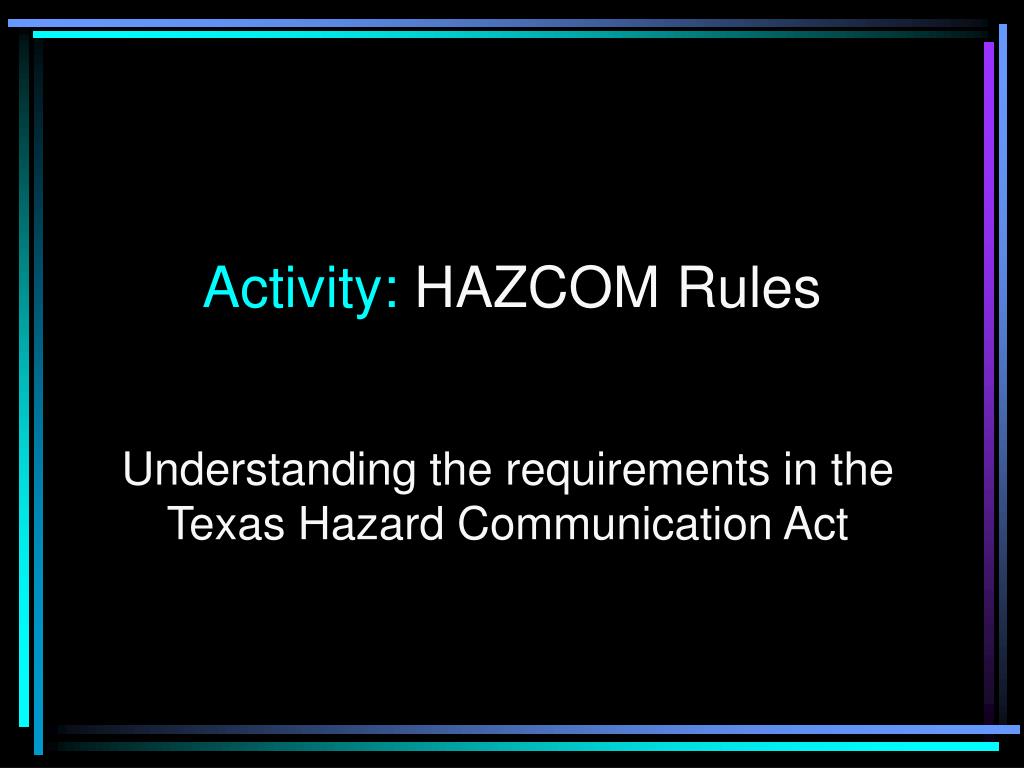 Activity: HAZCOM Rules

Understanding the requirements in the Texas Hazard Communication Act